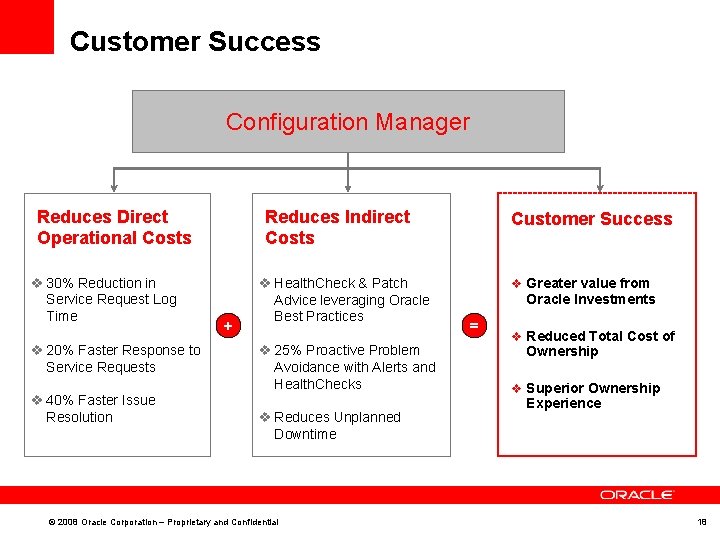 Customer Success

Configuration Manager

Reduces Direct Operational Costs

❖ 30% Reduction in Service Request Log Time

❖ 20% Faster Response to Service Requests

❖ 40% Faster Issue Resolution

+

Reduces Indirect Costs

❖ HealthCheck & Patch Advice leveraging Oracle Best Practices

❖ 25% Proactive Problem Avoidance with Alerts and HealthChecks

❖ Reduces Unplanned Downtime

=

Customer Success

❖ Greater value from Oracle Investments

❖ Reduced Total Cost of Ownership

❖ Superior Ownership Experience

ORACLE

© 2008 Oracle Corporation – Proprietary and Confidential

18